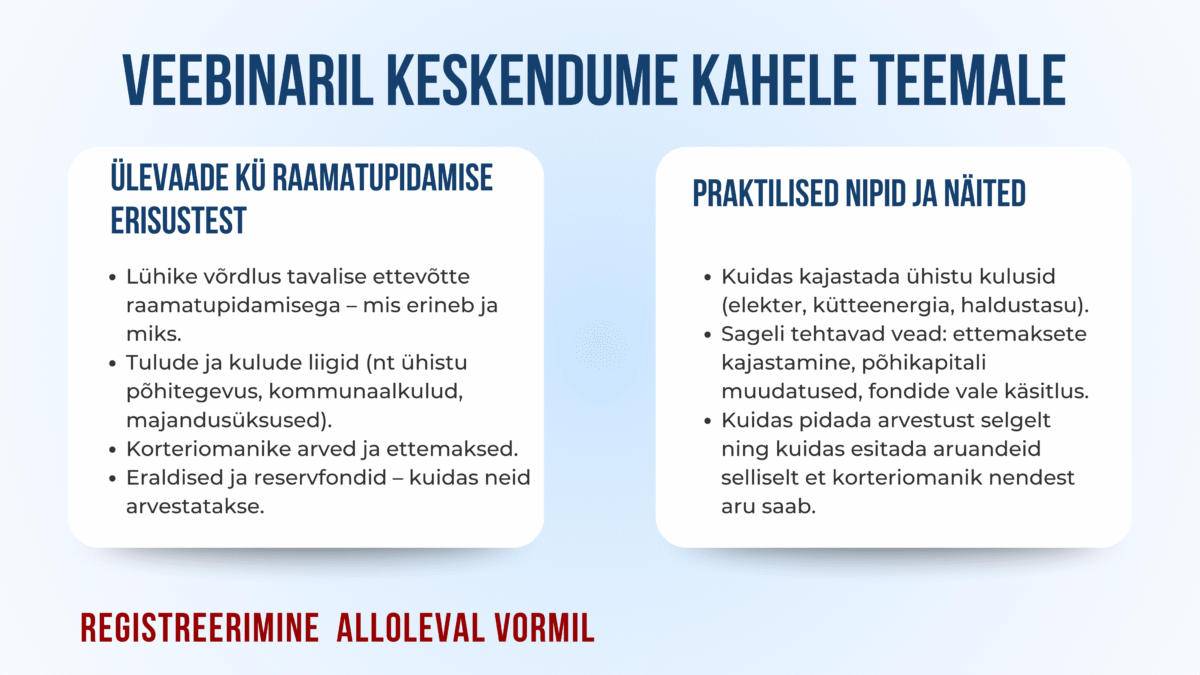 VEEBINARIL KESKENDUME KAHELE TEEMALE

ÜLEVAADE KÜ RAAMATUPIDAMISE ERISUSTEST

- Lühike võrdlus tavalise ettevõtte raamatupidamisega – mis erineb ja miks.
- Tulude ja kulude liigid (nt ühistu põhitegevus, kommunaalkulud, majandusüksused).
- Korteriomanike arved ja ettemaksed.
- Eraldised ja reservfondid – kuidas neid arvestatakse.

PRAKTILISED NIPID JA NÄITED

- Kuidas kajastada ühistu kulusid (elekter, kütteenergia, haldustasu).
- Sageli tehtavad vead: ettemaksete kajastamine, põhikapitali muudatused, fondide vale käsitlus.
- Kuidas pidada arvestust selgelt ning kuidas esitada aruandeid selliselt et korteriomanik nendest aru saab.

REGISTREERIMINE ALLOLEVAL VORMIL